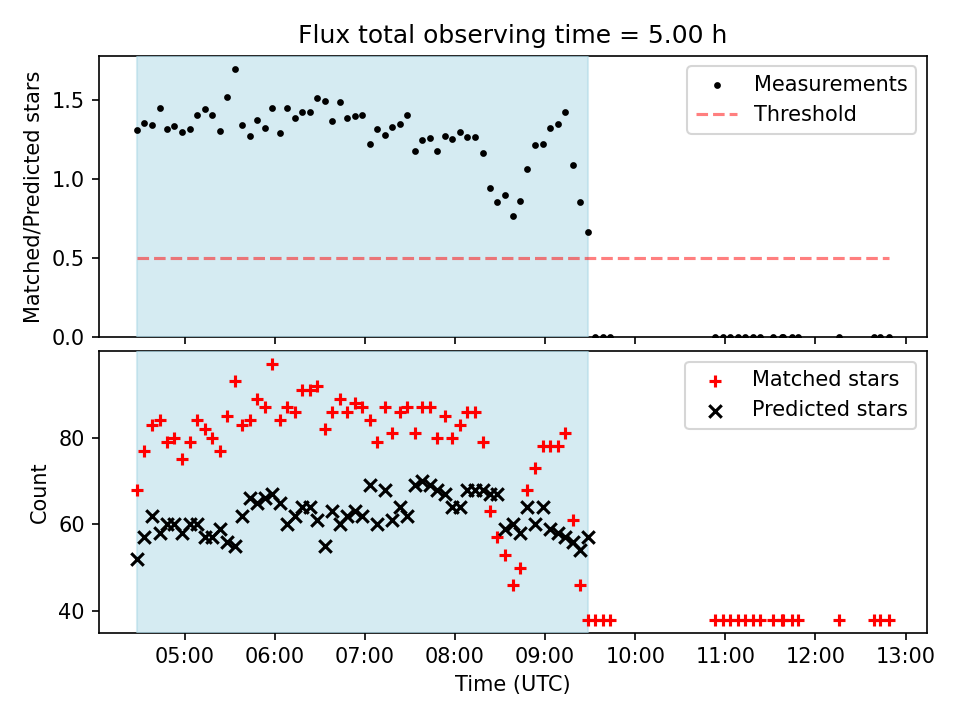 Flux total observing time = 5.00 h

Matched/Predicted stars

1.5
1.0
0.5
0.0

Measurements
Threshold

Count

80
60
40

Matched stars
Predicted stars

05:00 06:00 07:00 08:00 09:00 10:00 11:00 12:00 13:00

Time (UTC)